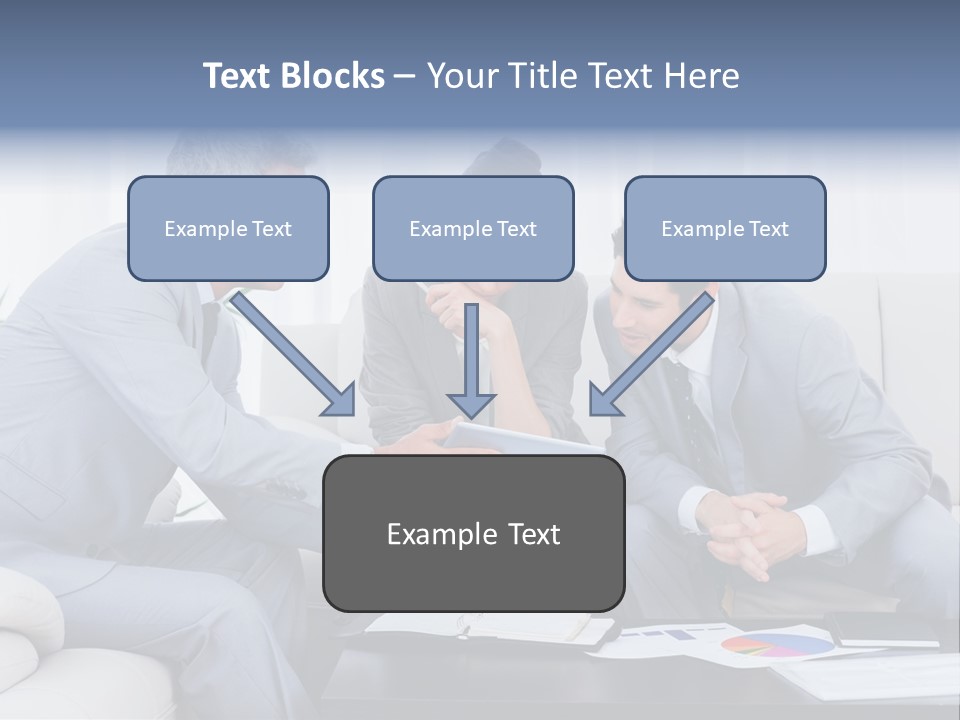 Text Blocks – Your Title Text Here

Example Text

Example Text

Example Text

Example Text